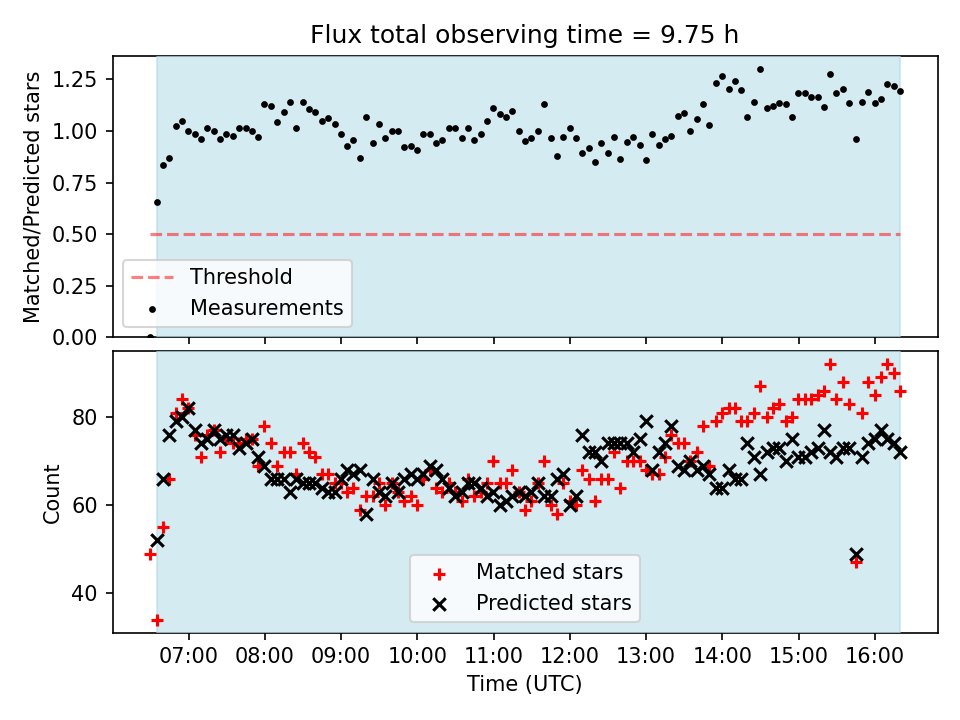 Flux total observing time = 9.75 h

Matched/Predicted stars

1.25
1.00
0.75
0.50
0.25
0.00

Threshold
Measurements

Count

80
60
40

Matched stars
Predicted stars

07:00 08:00 09:00 10:00 11:00 12:00 13:00 14:00 15:00 16:00

Time (UTC)